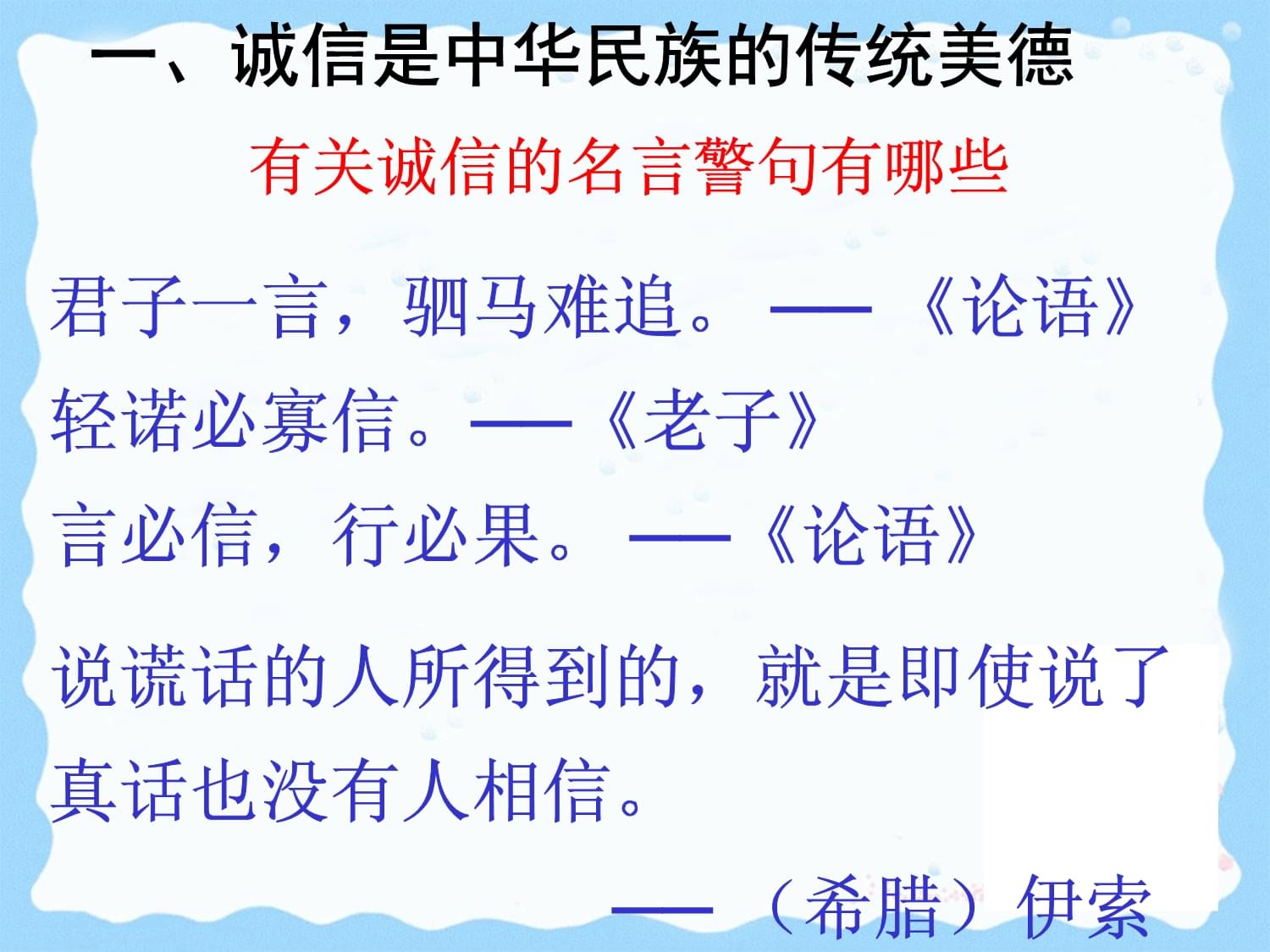 一、诚信是中华民族的传统美德

有关诚信的名言警句有哪些

君子一言，驷马难追。——《论语》

轻诺必寡信。——《老子》

言必信，行必果。——《论语》

说谎话的人所得到的，就是即使说了真话也没有人相信。

——（希腊）伊索